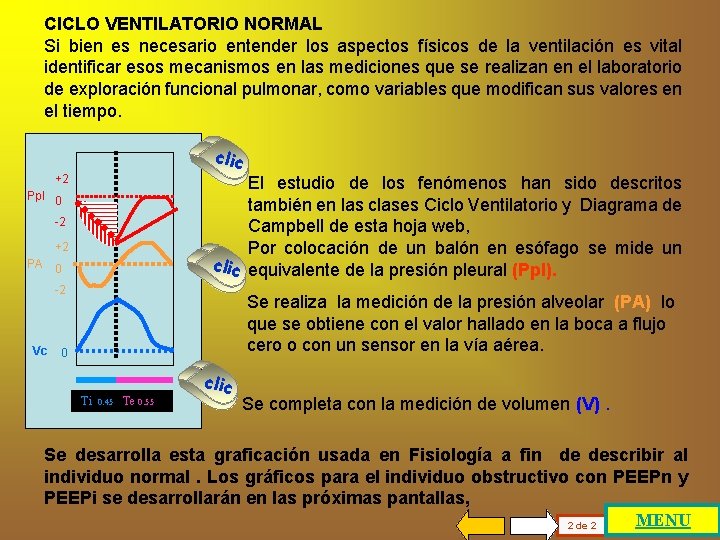 CICLO VENTILATORIO NORMAL
Si bien es necesario entender los aspectos físicos de la ventilación es vital identificar esos mecanismos en las mediciones que se realizan en el laboratorio de exploración funcional pulmonar, como variables que modifican sus valores en el tiempo.

+2
Ppl 0
-2
+2
PA 0
-2
Vc 0
Ti 0.45 Te 0.55

clic

El estudio de los fenómenos han sido descritos también en las clases Ciclo Ventilatorio y Diagrama de Campbell de esta hoja web,
Por colocación de un balón en esófago se mide un equivalente de la presión pleural (Ppl).

clic

Se realiza la medición de la presión alveolar (PA) lo que se obtiene con el valor hallado en la boca a flujo cero o con un sensor en la vía aérea.

clic

Se completa con la medición de volumen (V) .

Se desarrolla esta graficación usada en Fisiología a fin de describir al individuo normal . Los gráficos para el individuo obstructivo con PEEPn y PEEPi se desarrollarán en las próximas pantallas,

2 de 2
MENU